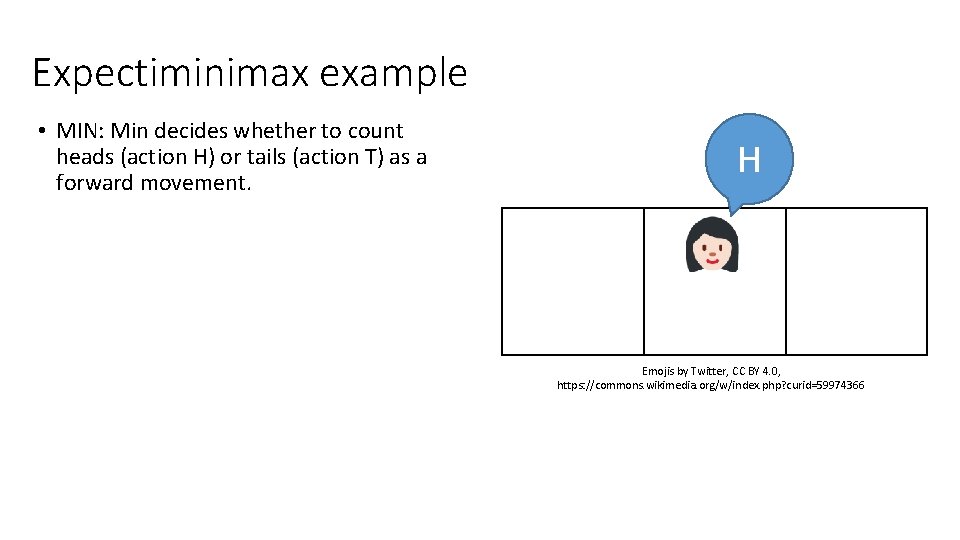 Expectiminimax example

• MIN: Min decides whether to count heads (action H) or tails (action T) as a forward movement.

H

Emojis by Twitter, CC BY 4.0, https://commons.wikimedia.org/w/index.php?curid=59974366